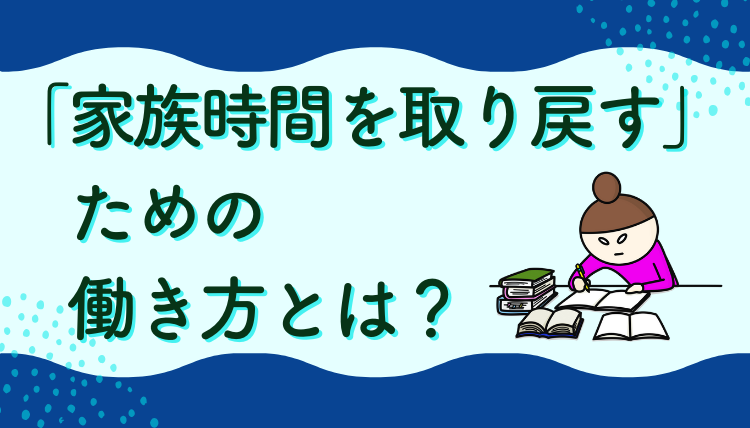 「家族時間を取り戻す」
ための
働き方とは？